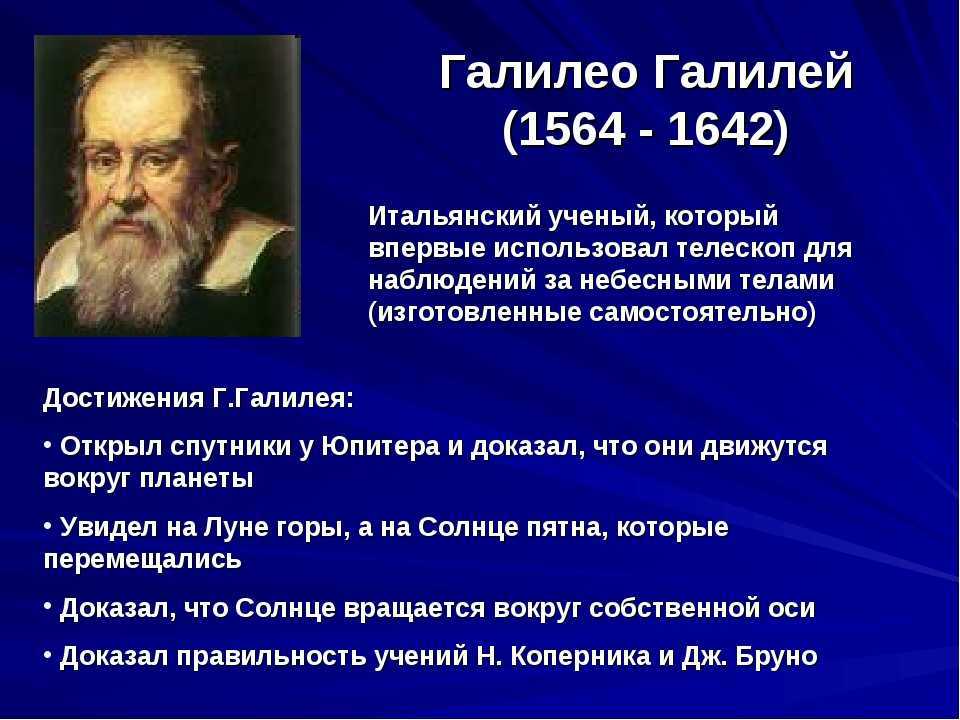 Галилео Галилей
(1564 - 1642)

Итальянский ученый, который впервые использовал телескоп для наблюдений за небесными телами (изготовленные самостоятельно)

Достижения Г.Галилея:

• Открыл спутники у Юпитера и доказал, что они движутся вокруг планеты

• Увидел на Луне горы, а на Солнце пятна, которые перемещались

• Доказал, что Солнце вращается вокруг собственной оси

• Доказал правильность учений Н. Коперника и Дж. Бруно